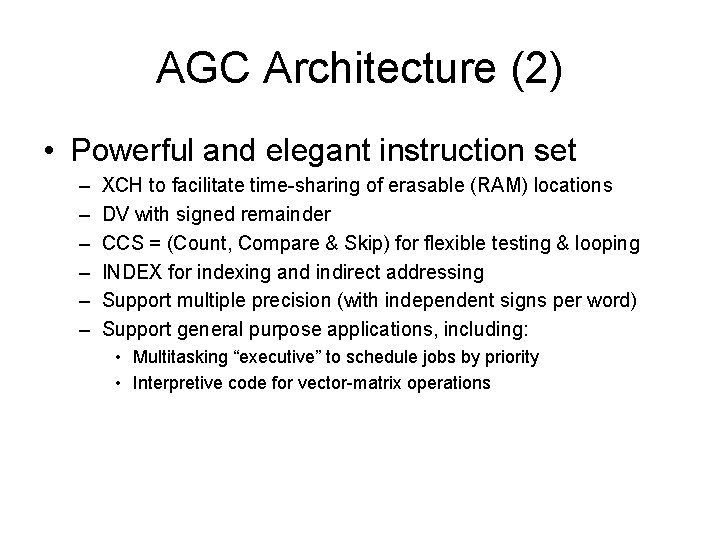 AGC Architecture (2)

• Powerful and elegant instruction set
– XCH to facilitate time-sharing of erasable (RAM) locations
– DV with signed remainder
– CCS = (Count, Compare & Skip) for flexible testing & looping
– INDEX for indexing and indirect addressing
– Support multiple precision (with independent signs per word)
– Support general purpose applications, including:
• Multitasking “executive” to schedule jobs by priority
• Interpretive code for vector-matrix operations